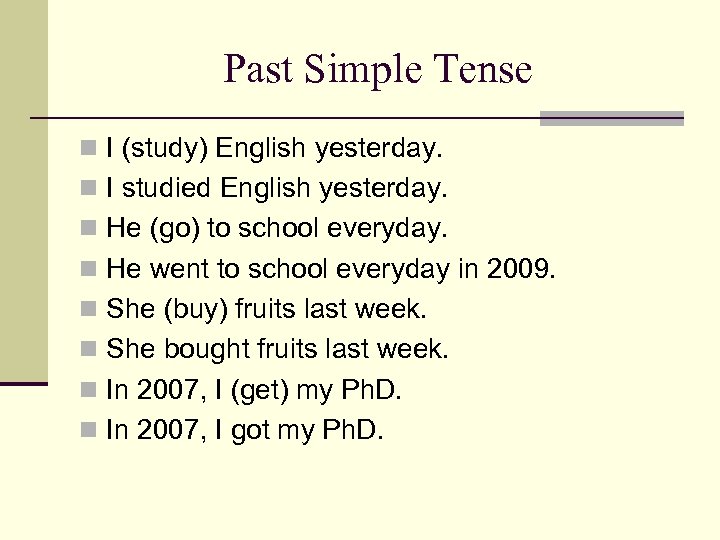 Past Simple Tense

I (study) English yesterday.
I studied English yesterday.
He (go) to school everyday.
He went to school everyday in 2009.
She (buy) fruits last week.
She bought fruits last week.
In 2007, I (get) my PhD.
In 2007, I got my PhD.